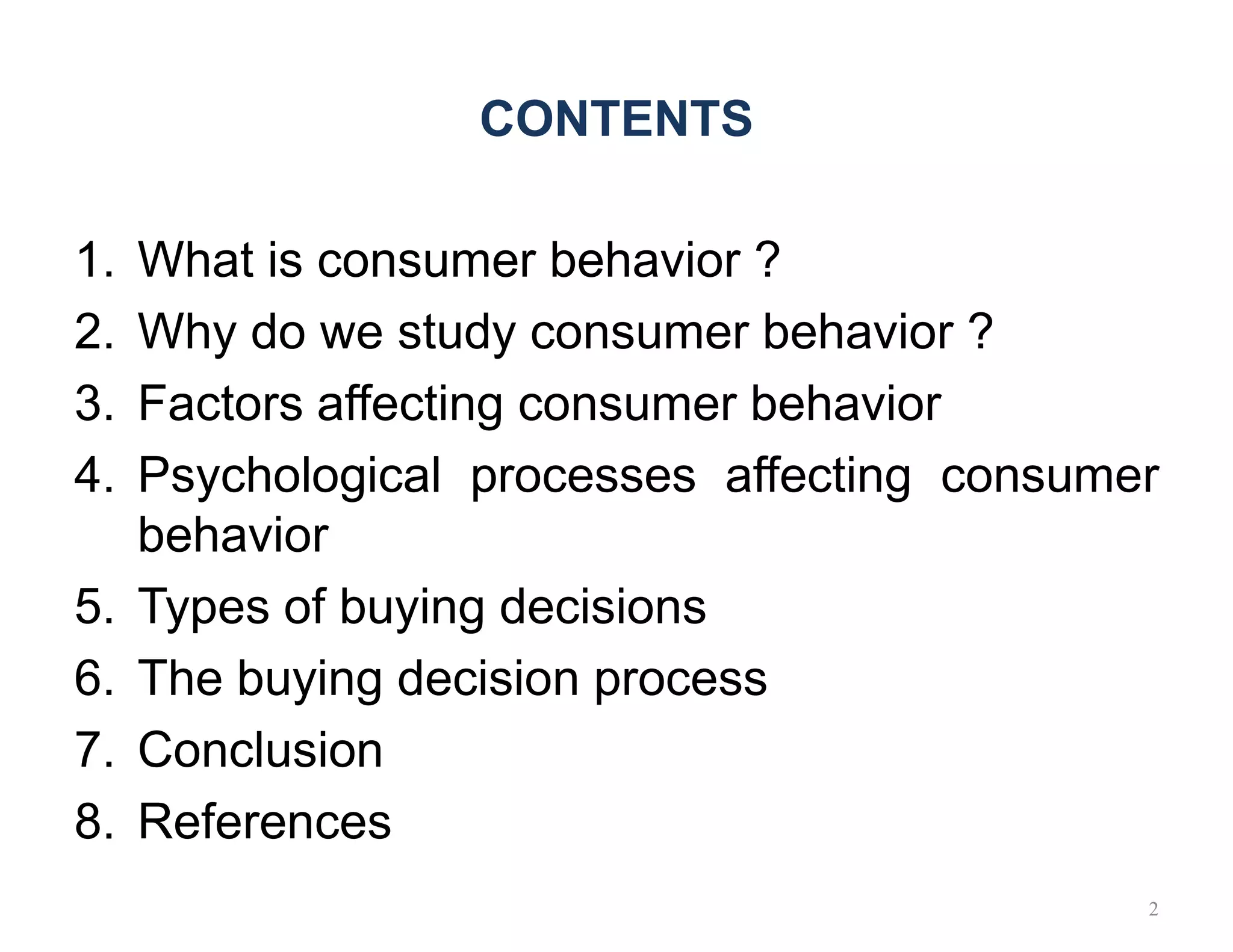 CONTENTS

1. What is consumer behavior ?
2. Why do we study consumer behavior ?
3. Factors affecting consumer behavior
4. Psychological processes affecting consumer behavior
5. Types of buying decisions
6. The buying decision process
7. Conclusion
8. References

2